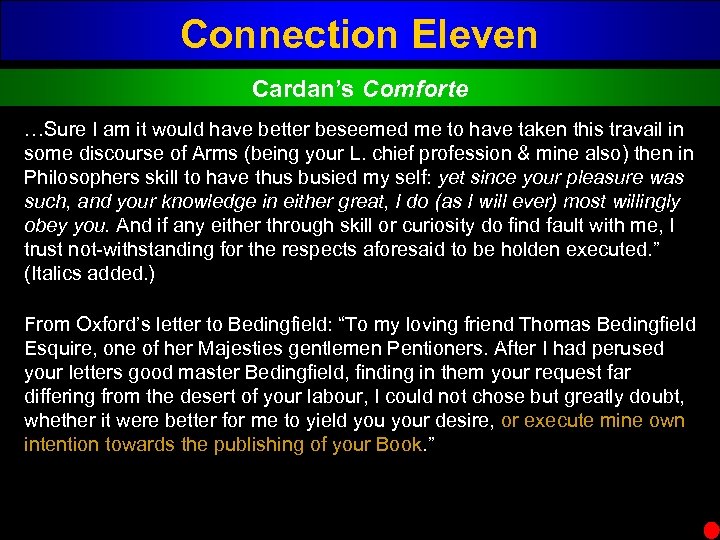 Connection Eleven

Cardan's Comforte

…Sure I am it would have better beseemed me to have taken this travail in some discourse of Arms (being your L. chief profession & mine also) then in Philosophers skill to have thus busied my self: yet since your pleasure was such, and your knowledge in either great, I do (as I will ever) most willingly obey you. And if any either through skill or curiosity do find fault with me, I trust not-withstanding for the respects aforesaid to be holden executed." (Italics added.)

From Oxford's letter to Bedingfield: "To my loving friend Thomas Bedingfield Esquire, one of her Majesties gentlemen Pentioners. After I had perused your letters good master Bedingfield, finding in them your request far differing from the desert of your labour, I could not chose but greatly doubt, whether it were better for me to yield you your desire, or execute mine own intention towards the publishing of your Book."